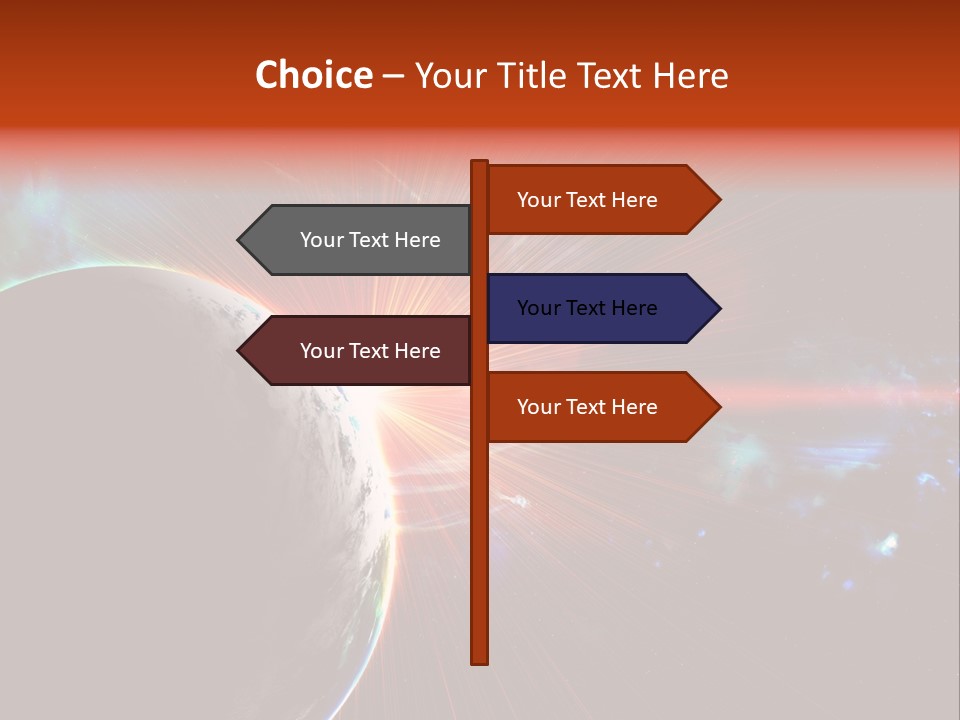 Choice – Your Title Text Here

Your Text Here

Your Text Here

Your Text Here

Your Text Here

Your Text Here